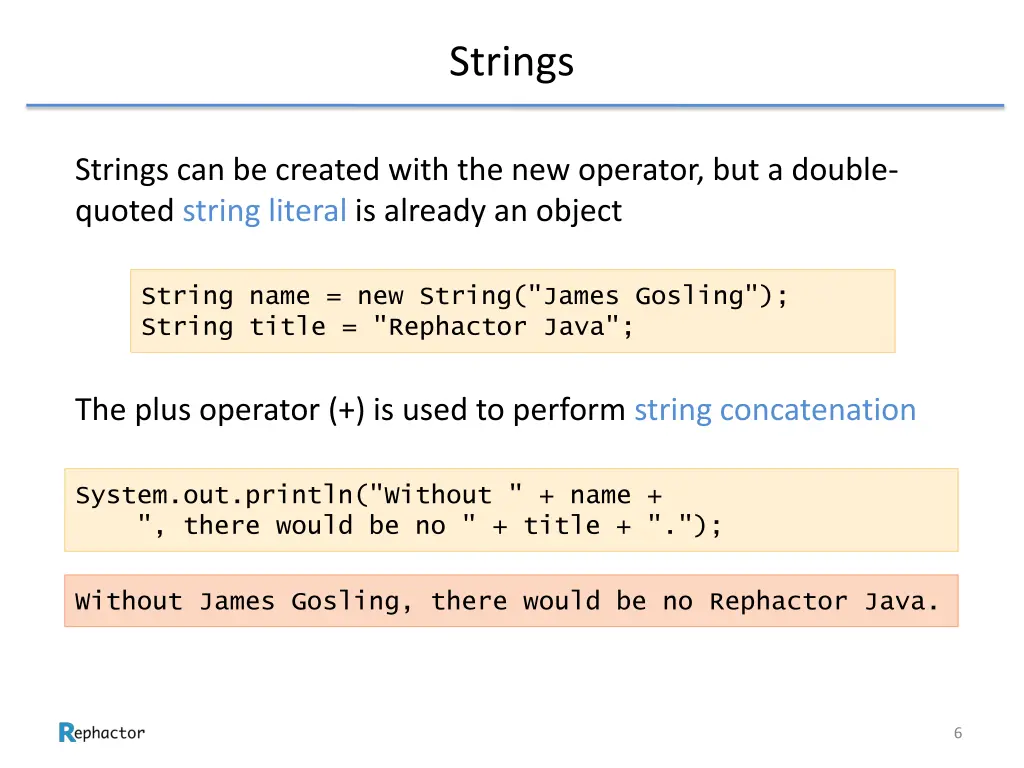 Strings

Strings can be created with the new operator, but a double-quoted string literal is already an object

String name = new String("James Gosling");
String title = "Rephactor Java";

The plus operator (+) is used to perform string concatenation

System.out.println("Without " + name +
    ", there would be no " + title + ".");

Without James Gosling, there would be no Rephactor Java.

Rephactor

6